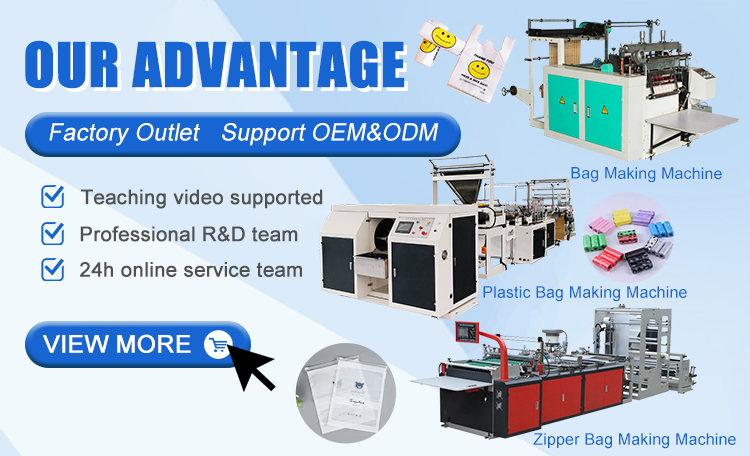 OUR ADVANTAGE

Factory Outlet Support OEM&ODM

Teaching video supported

Professional R&D team

24h online service team

VIEW MORE

Bag Making Machine

Plastic Bag Making Machine

Zipper Bag Making Machine